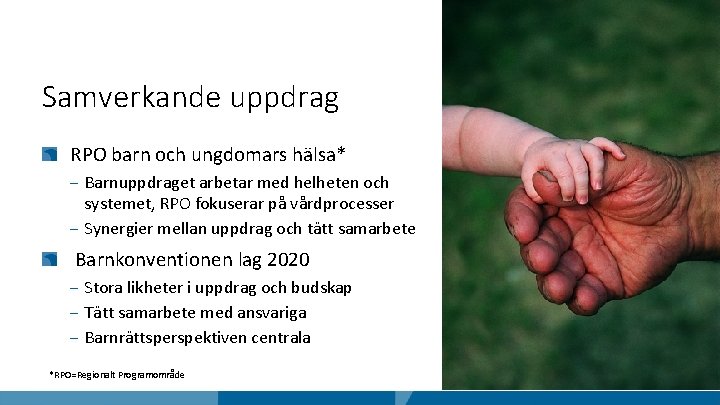 Samverkande uppdrag

RPO barn och ungdomars hälsa*

– Barnuppdraget arbetar med helheten och systemet, RPO fokuserar på vårdprocesser

– Synergier mellan uppdrag och tätt samarbete

Barnkonventionen lag 2020

– Stora likheter i uppdrag och budskap

– Tätt samarbete med ansvariga

– Barnrättsperspektiven centrala

*RPO=Regionalt Programområde